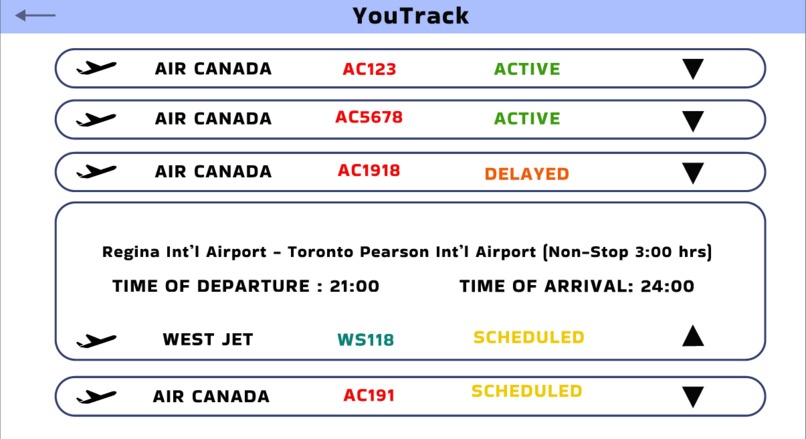 YouTrack

AIR CANADA AC123 ACTIVE

AIR CANADA AC5678 ACTIVE

AIR CANADA AC1918 DELAYED

Regina Int'l Airport - Toronto Pearson Int'l Airport (Non-Stop 3:00 hrs)

TIME OF DEPARTURE : 21:00 TIME OF ARRIVAL: 24:00

WEST JET WS118 SCHEDULED

AIR CANADA AC191 SCHEDULED